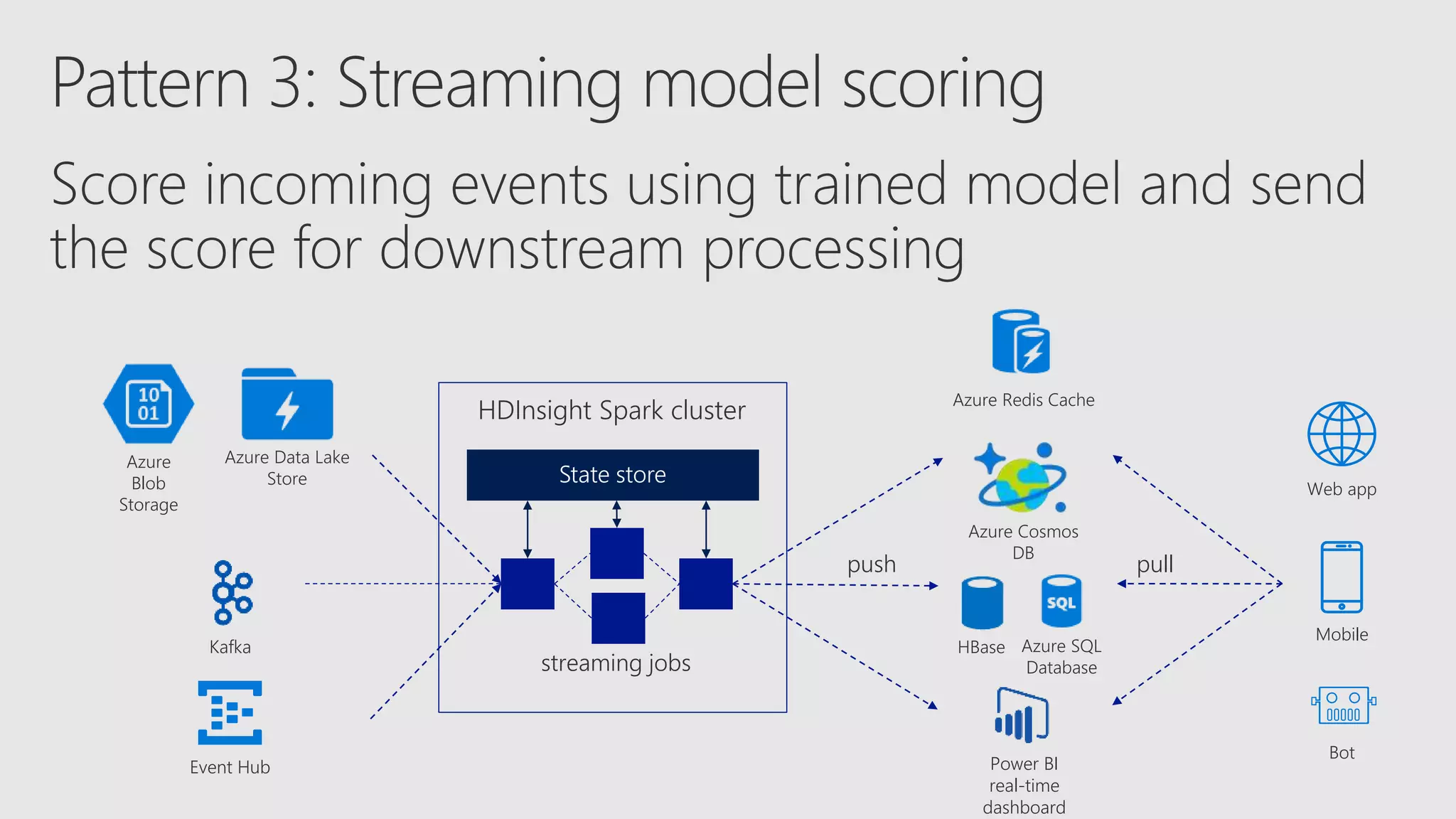 Pattern 3: Streaming model scoring

Score incoming events using trained model and send the score for downstream processing

10
01

Azure Blob Storage

Azure Data Lake Store

Kafka

Event Hub

HDInsight Spark cluster

State store

streaming jobs

push

Azure Redis Cache

Azure Cosmos DB

HBase

SQL

Azure SQL Database

Power BI real-time dashboard

pull

Web app

Mobile

Bot